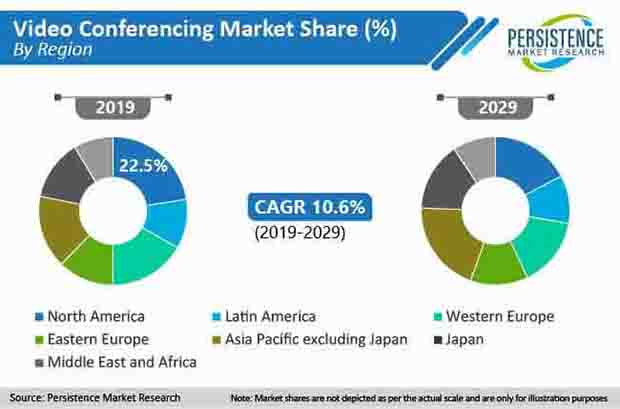 Video Conferencing Market Share (%)
By Region

PERSISTENCE
MARKET RESEARCH

2019

22.5%

CAGR 10.6%
(2019-2029)

2029

North America
Latin America
Western Europe
Eastern Europe
Asia Pacific excluding Japan
Japan
Middle East and Africa

Source: Persistence Market Research

Note: Market shares are not depicted as per the actual scale and are only for illustration purposes